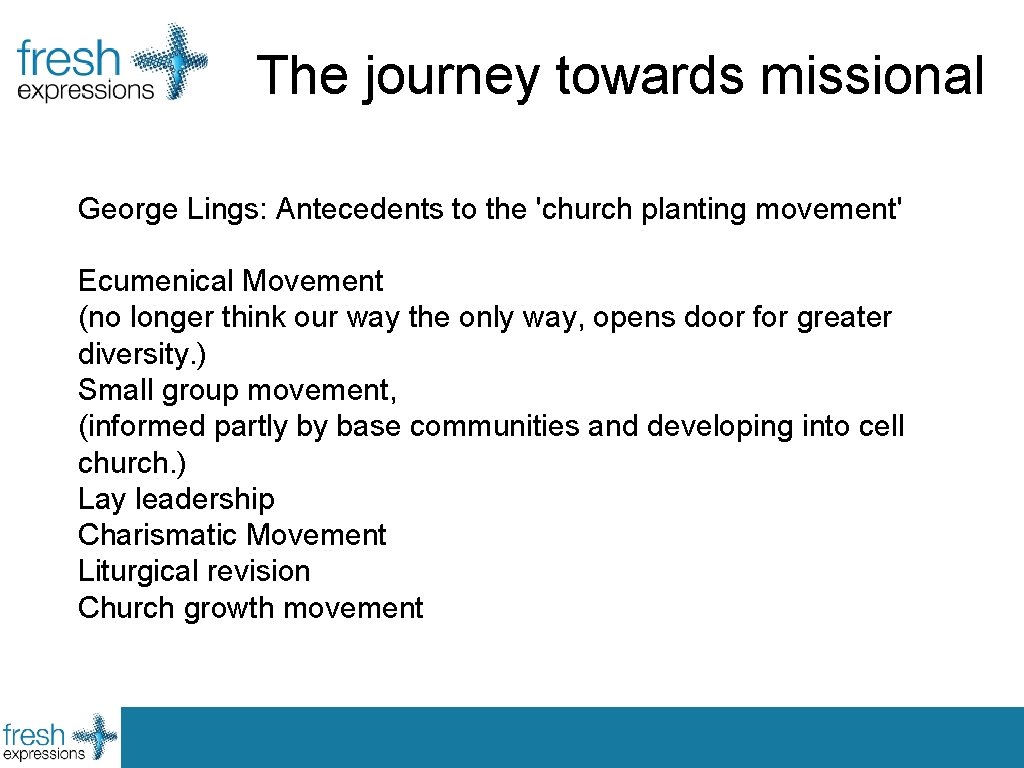 fresh expressions

The journey towards missional

George Lings: Antecedents to the 'church planting movement'

Ecumenical Movement
(no longer think our way the only way, opens door for greater diversity.)
Small group movement,
(informed partly by base communities and developing into cell church.)
Lay leadership
Charismatic Movement
Liturgical revision
Church growth movement

fresh expressions